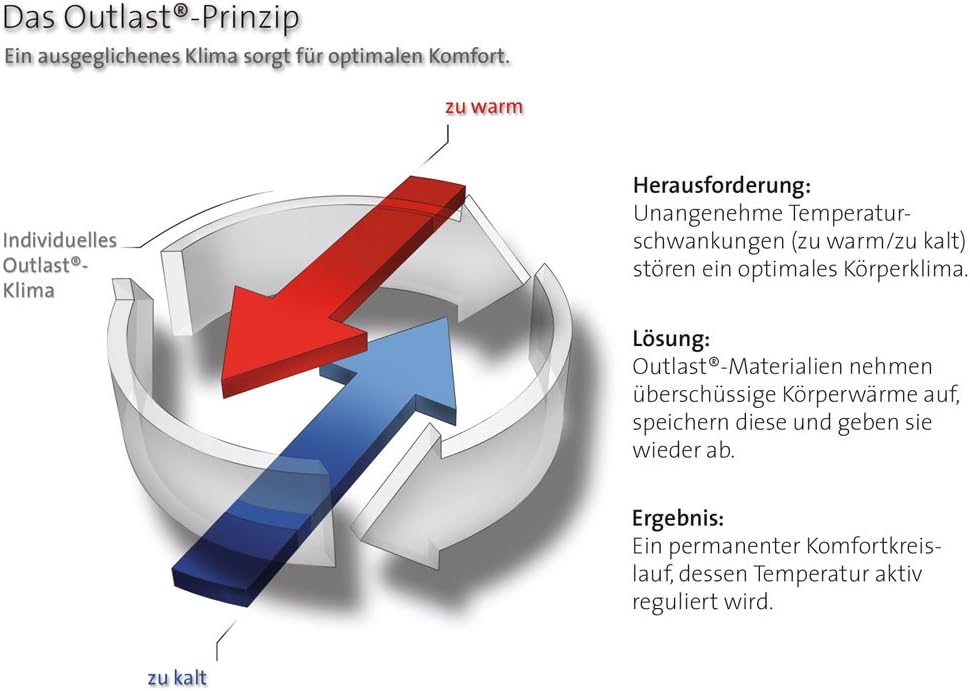 Das Outlast®-Prinzip

Ein ausgeglichenes Klima sorgt für optimalen Komfort.

zu warm

Individuelles Outlast®-Klima

zu kalt

Herausforderung:
Unangenehme Temperaturschwankungen (zu warm/zu kalt) stören ein optimales Körperklima.

Lösung:
Outlast®-Materialien nehmen überschüssige Körperwärme auf, speichern diese und geben sie wieder ab.

Ergebnis:
Ein permanenter Komfortkreislauf, dessen Temperatur aktiv reguliert wird.